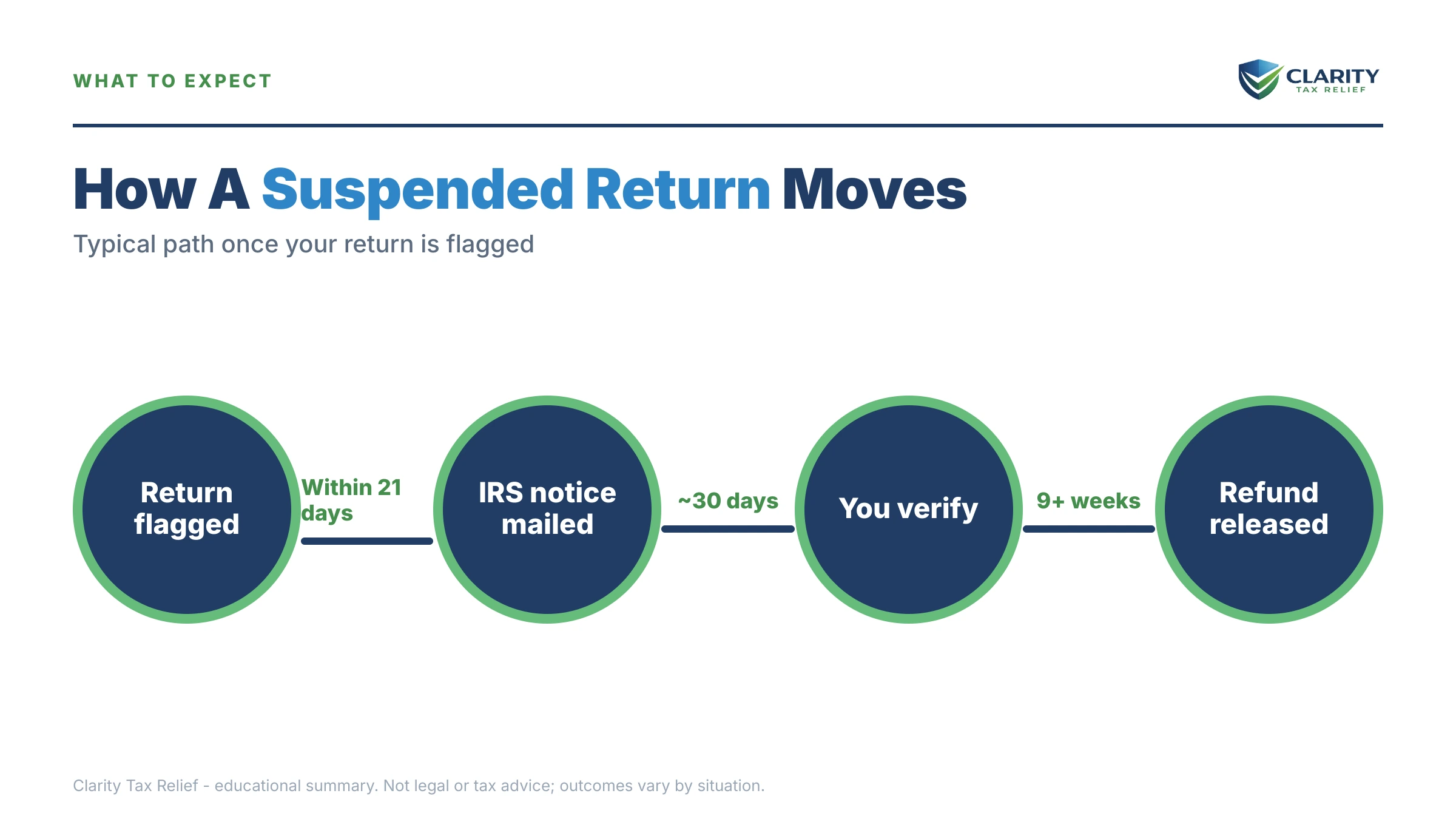 WHAT TO EXPECT

CLARITY
TAX RELIEF

How A Suspended Return Moves

Typical path once your return is flagged

Return flagged

Within 21 days

IRS notice mailed

~30 days

You verify

9+ weeks

Refund released

Clarity Tax Relief - educational summary. Not legal or tax advice; outcomes vary by situation.